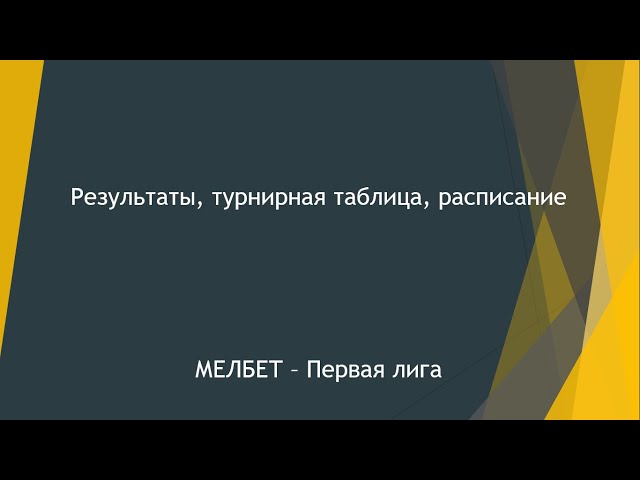 Результаты, турнирная таблица, расписание

МЕЛБЕТ – Первая лига